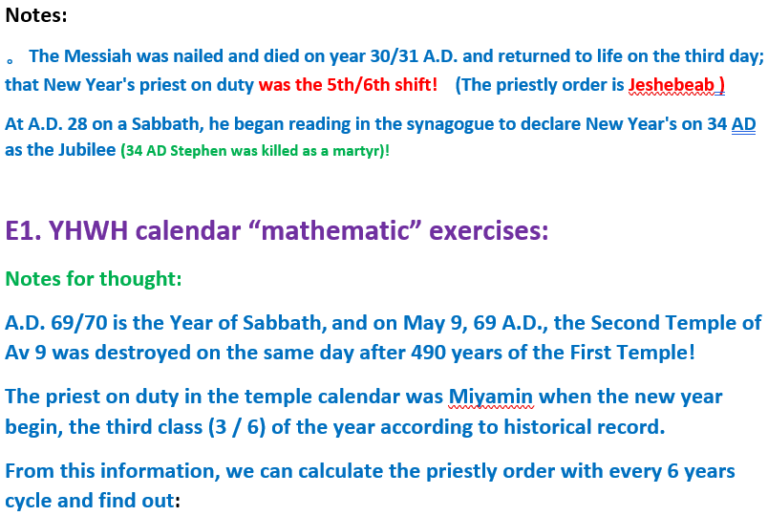 Notes:

。 The Messiah was nailed and died on year 30/31 A.D. and returned to life on the third day; that New Year's priest on duty was the 5th/6th shift! (The priestly order is Jeshebeab )

At A.D. 28 on a Sabbath, he began reading in the synagogue to declare New Year's on 34 AD as the Jubilee (34 AD Stephen was killed as a martyr)!

E1. YHWH calendar “mathematic” exercises:

Notes for thought:

A.D. 69/70 is the Year of Sabbath, and on May 9, 69 A.D., the Second Temple of Av 9 was destroyed on the same day after 490 years of the First Temple!

The priest on duty in the temple calendar was Miyamin when the new year begin, the third class (3 / 6) of the year according to historical record.

From this information, we can calculate the priestly order with every 6 years cycle and find out: